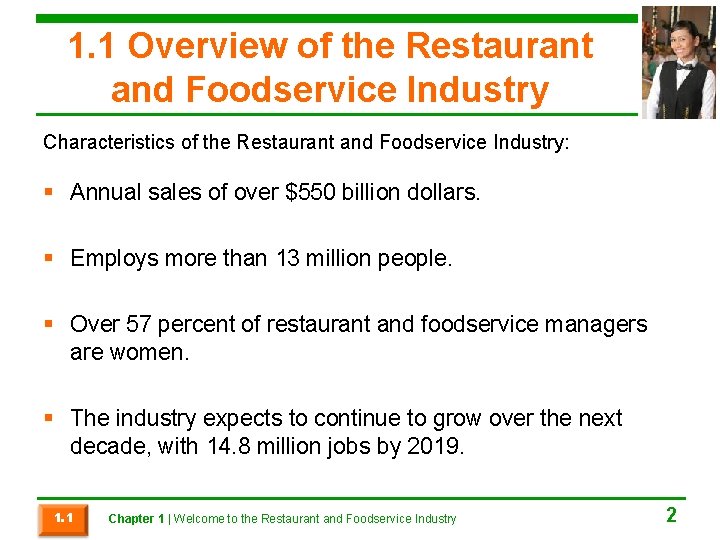 1.1 Overview of the Restaurant and Foodservice Industry

Characteristics of the Restaurant and Foodservice Industry:

▪ Annual sales of over \$550 billion dollars.

▪ Employs more than 13 million people.

▪ Over 57 percent of restaurant and foodservice managers are women.

▪ The industry expects to continue to grow over the next decade, with 14.8 million jobs by 2019.

1.1 Chapter 1 | Welcome to the Restaurant and Foodservice Industry 2